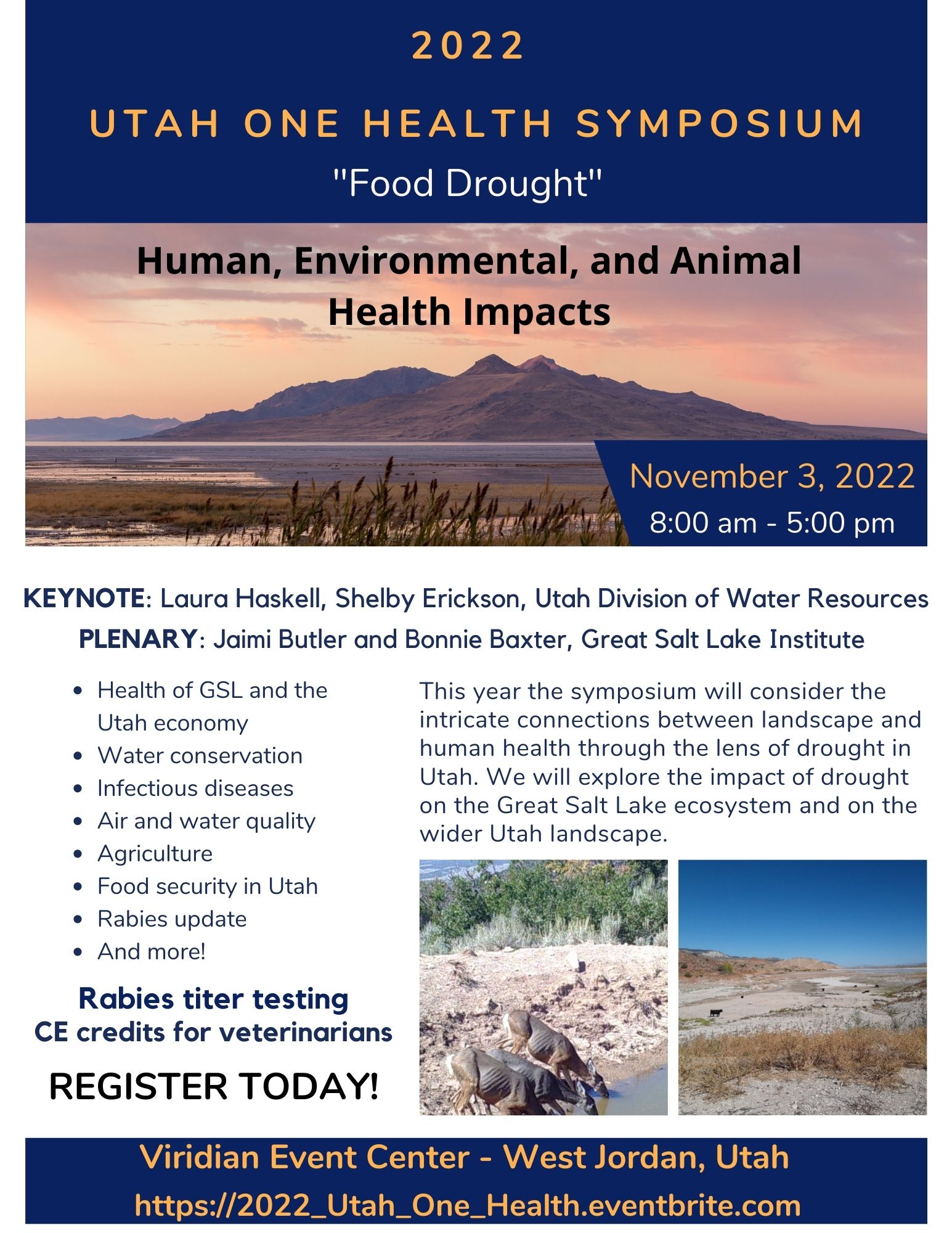 2022

UTAH ONE HEALTH SYMPOSIUM

"Food Drought"

Human, Environmental, and Animal Health Impacts

November 3, 2022
8:00 am - 5:00 pm

KEYNOTE: Laura Haskell, Shelby Erickson, Utah Division of Water Resources

PLENARY: Jaimi Butler and Bonnie Baxter, Great Salt Lake Institute

- Health of GSL and the Utah economy
- Water conservation
- Infectious diseases
- Air and water quality
- Agriculture
- Food security in Utah
- Rabies update
- And more!

Rabies titer testing
CE credits for veterinarians

REGISTER TODAY!

This year the symposium will consider the intricate connections between landscape and human health through the lens of drought in Utah. We will explore the impact of drought on the Great Salt Lake ecosystem and on the wider Utah landscape.

Viridian Event Center - West Jordan, Utah
https://2022_Utah_One_Health.eventbrite.com